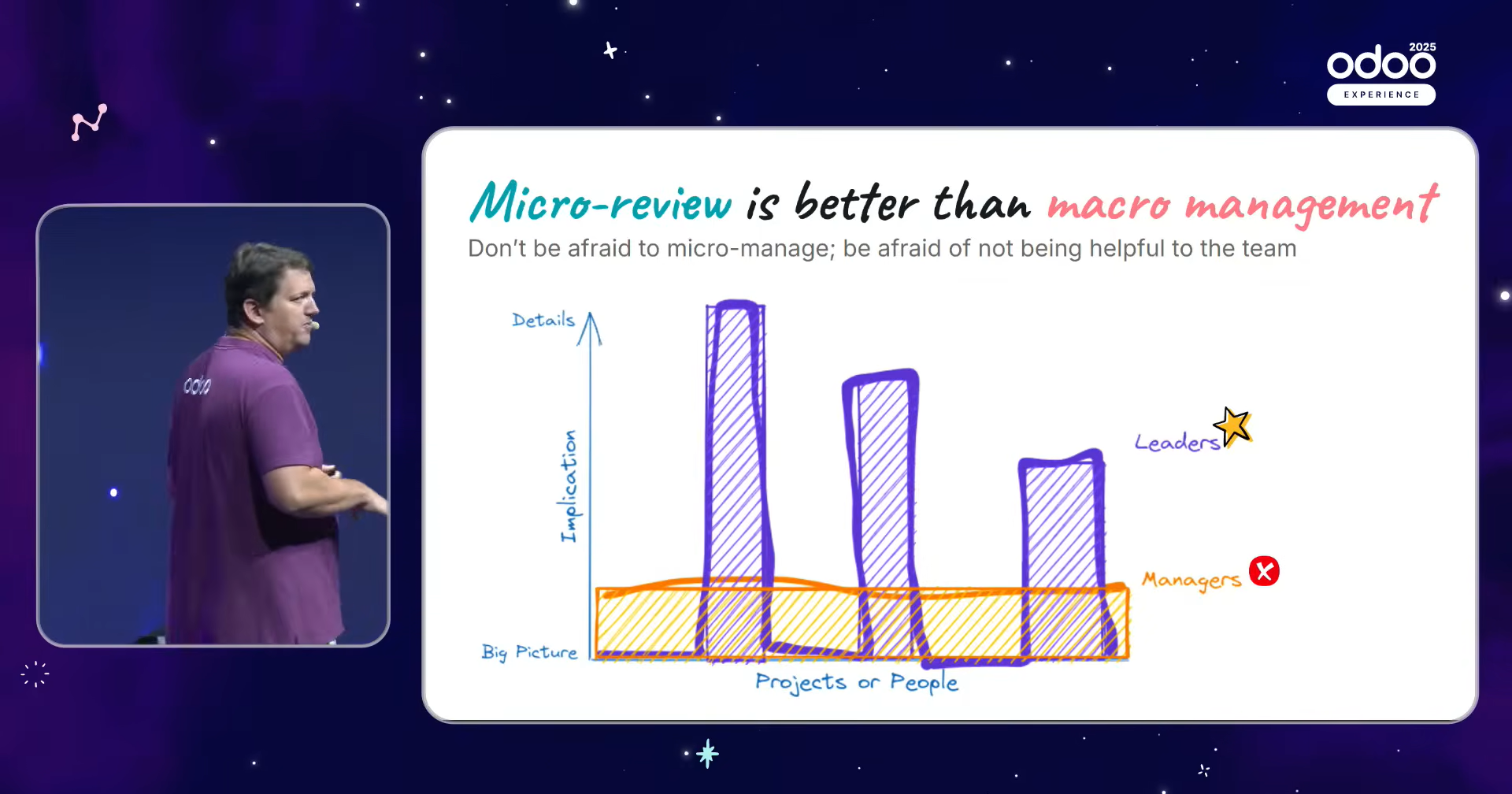 2025
odoo
EXPERIENCE

odoo

Micro-review is better than macro management
Don't be afraid to micro-manage; be afraid of not being helpful to the team

Details
Implication
Big Picture
Projects or People
Leaders
Managers